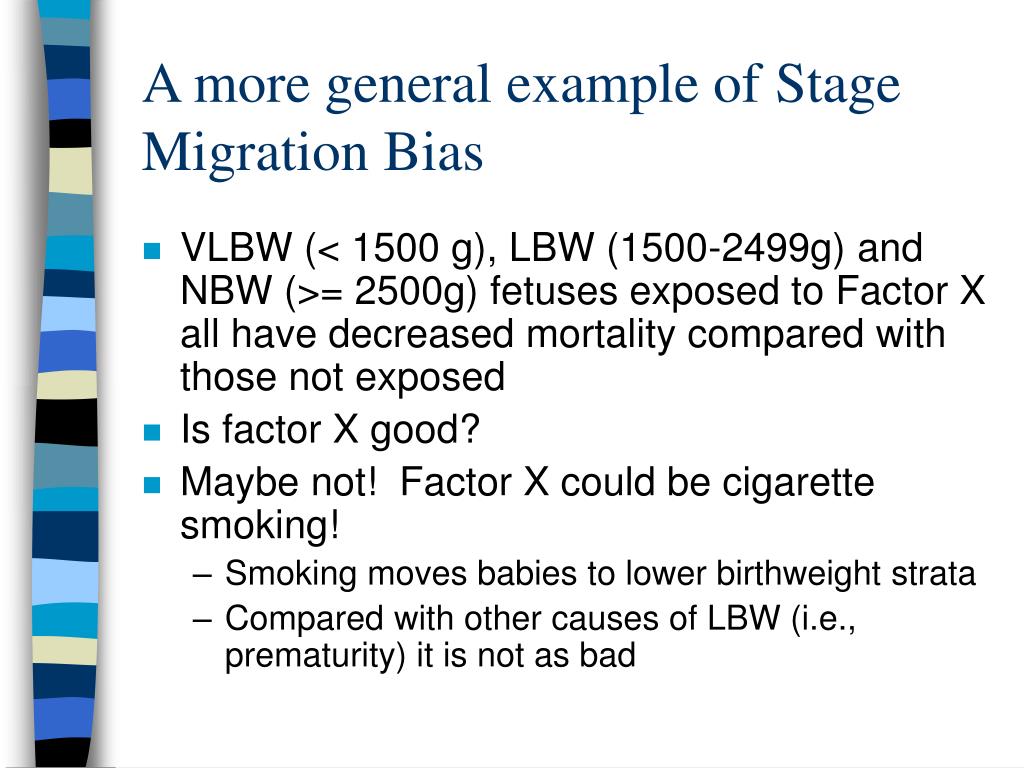 A more general example of Stage Migration Bias

- VLBW (< 1500 g), LBW (1500-2499g) and NBW (>= 2500g) fetuses exposed to Factor X all have decreased mortality compared with those not exposed
- Is factor X good?
- Maybe not!  Factor X could be cigarette smoking!
  – Smoking moves babies to lower birthweight strata
  – Compared with other causes of LBW (i.e., prematurity) it is not as bad